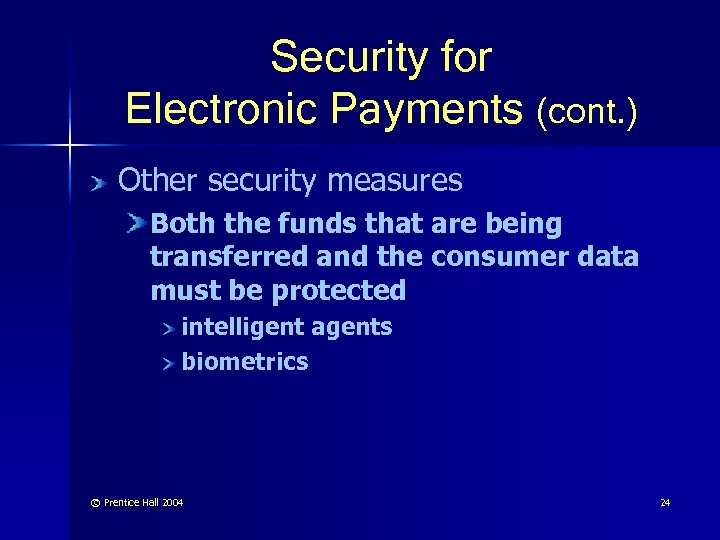 Security for Electronic Payments (cont.)

Other security measures

Both the funds that are being transferred and the consumer data must be protected

intelligent agents

biometrics

© Prentice Hall 2004

24